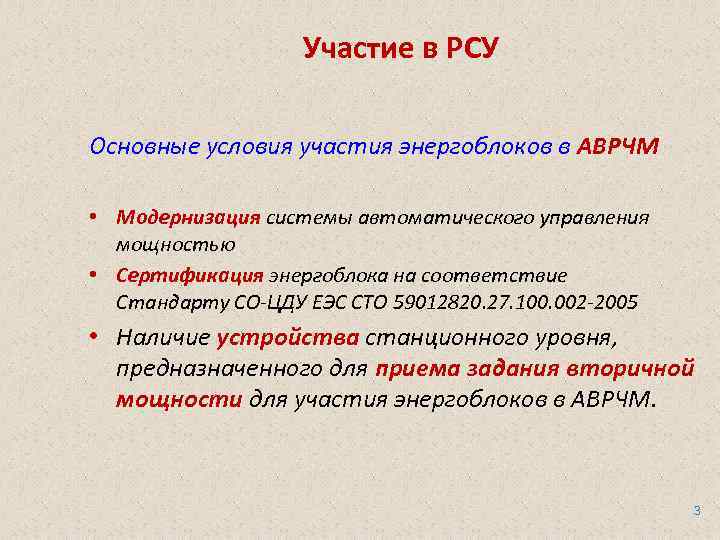 Участие в РСУ

Основные условия участия энергоблоков в АВРЧМ

• Модернизация системы автоматического управления мощностью

• Сертификация энергоблока на соответствие Стандарту СО-ЦДУ ЕЭС СТО 59012820.27.100.002-2005

• Наличие устройства станционного уровня, предназначенного для приема задания вторичной мощности для участия энергоблоков в АВРЧМ.

3